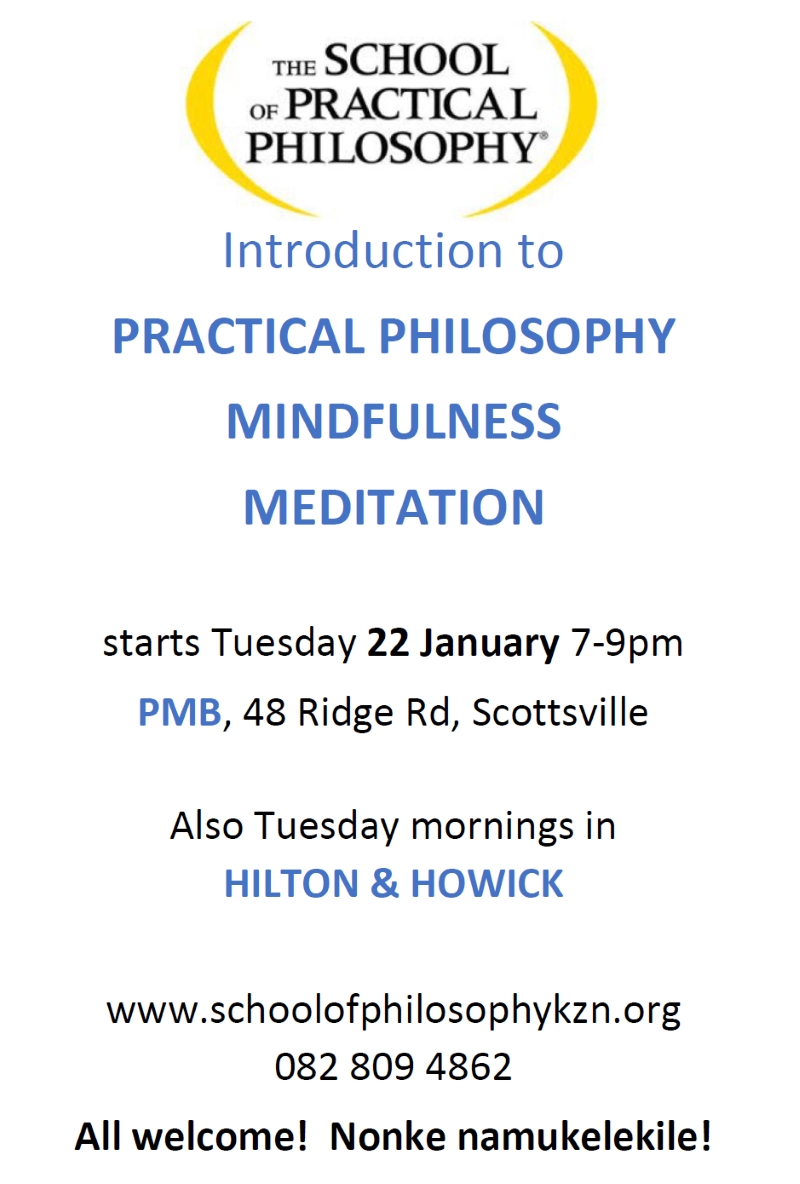 THE SCHOOL OF PRACTICAL PHILOSOPHY®

Introduction to

PRACTICAL PHILOSOPHY

MINDFULNESS

MEDITATION

starts Tuesday 22 January 7-9pm

PMB, 48 Ridge Rd, Scottsville

Also Tuesday mornings in
HILTON & HOWICK

www.schoolofphilosophykzn.org
082 809 4862

All welcome! Nonke namukelekile!